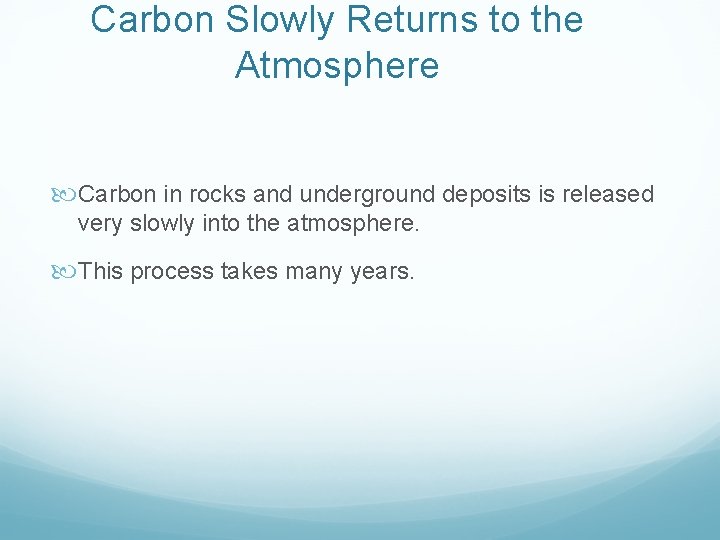 Carbon Slowly Returns to the Atmosphere

Carbon in rocks and underground deposits is released very slowly into the atmosphere.

This process takes many years.